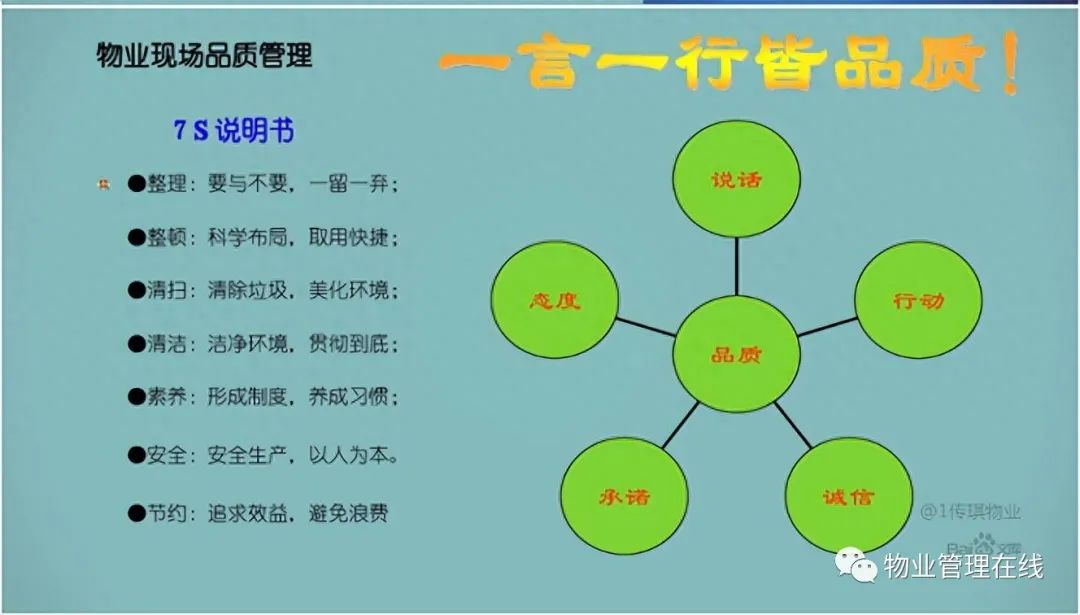 物业现场品质管理

一言一行皆品质！

7 S 说明书

●整理：要与不要，一留一弃；

●整顿：科学布局，取用快捷；

●清扫：清除垃圾，美化环境；

●清洁：洁净环境，贯彻到底；

●素养：形成制度，养成习惯；

●安全：安全生产，以人为本。

●节约：追求效益，避免浪费

说话

态度

行动

品质

承诺

诚信

@1传琪物业

物业管理在线